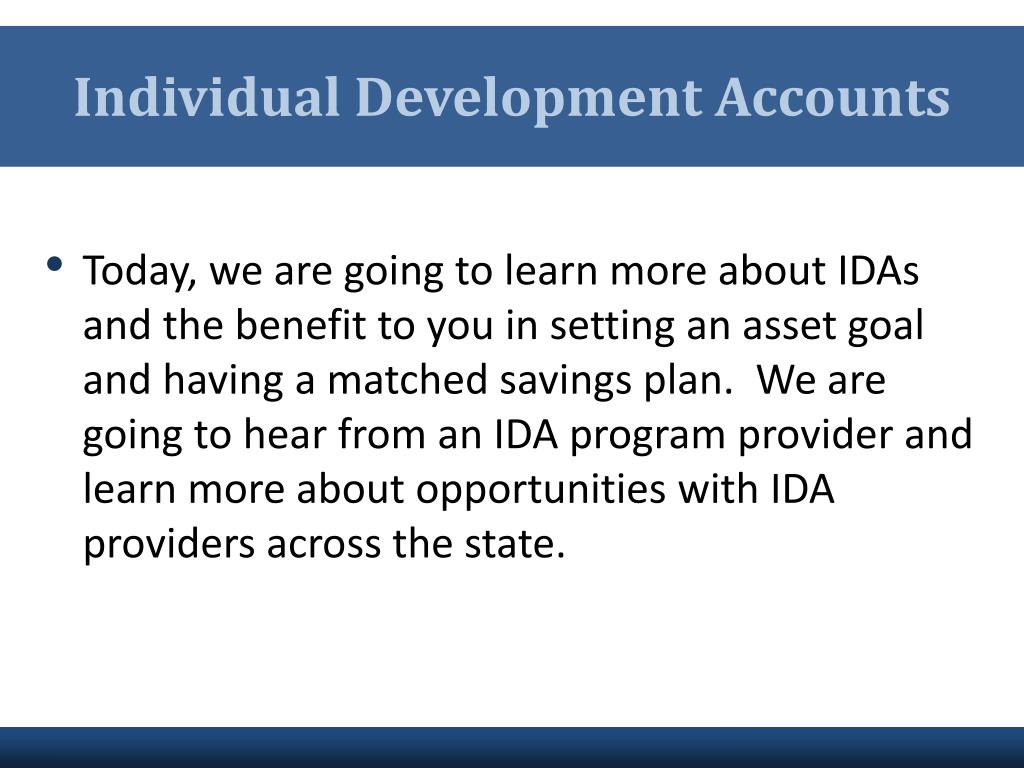 Individual Development Accounts

• Today, we are going to learn more about IDAs and the benefit to you in setting an asset goal and having a matched savings plan. We are going to hear from an IDA program provider and learn more about opportunities with IDA providers across the state.